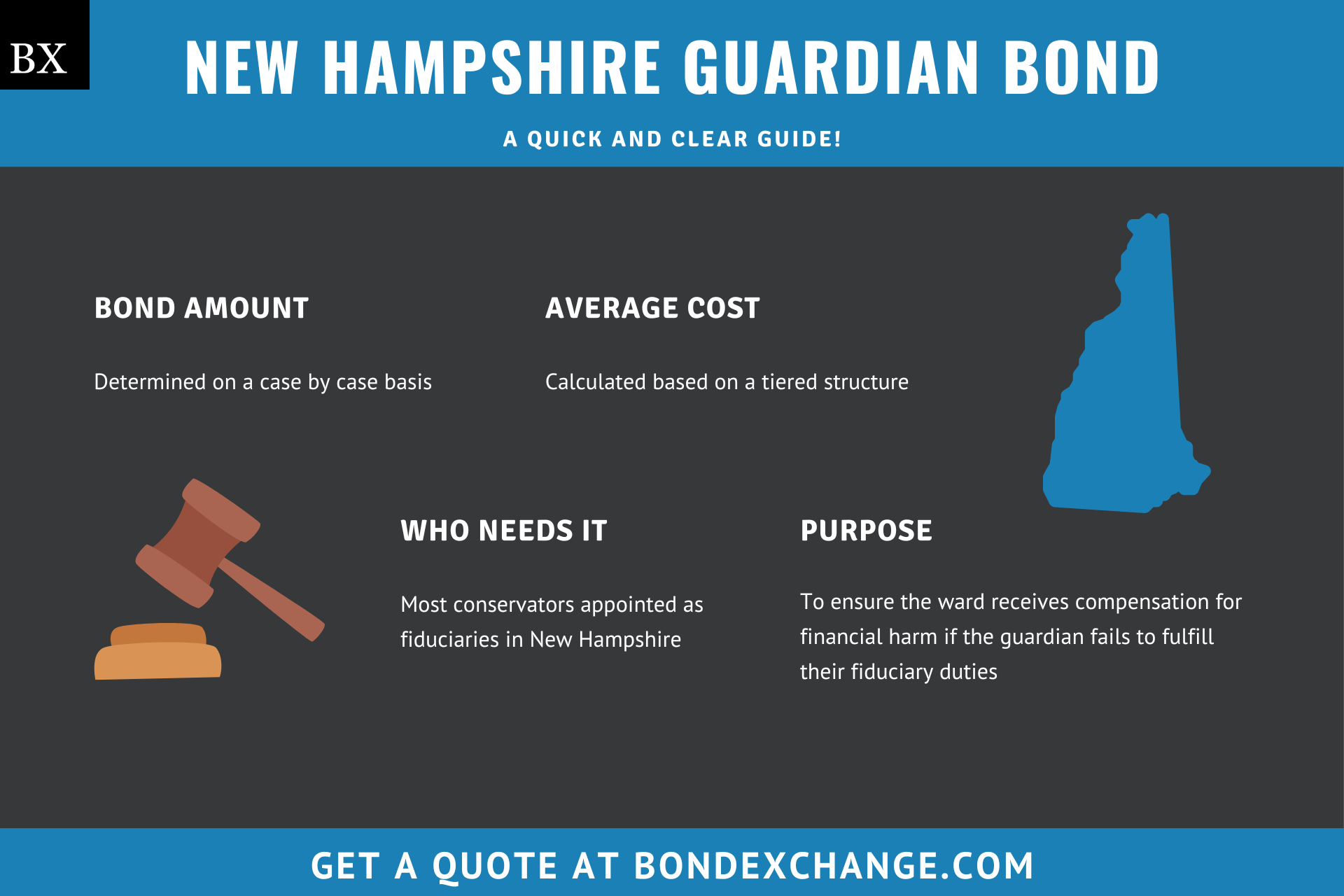 BX

NEW HAMPSHIRE GUARDIAN BOND

A QUICK AND CLEAR GUIDE!

BOND AMOUNT

Determined on a case by case basis

AVERAGE COST

Calculated based on a tiered structure

WHO NEEDS IT

Most conservators appointed as fiduciaries in New Hampshire

PURPOSE

To ensure the ward receives compensation for financial harm if the guardian fails to fulfill their fiduciary duties

GET A QUOTE AT BONDEXCHANGE.COM